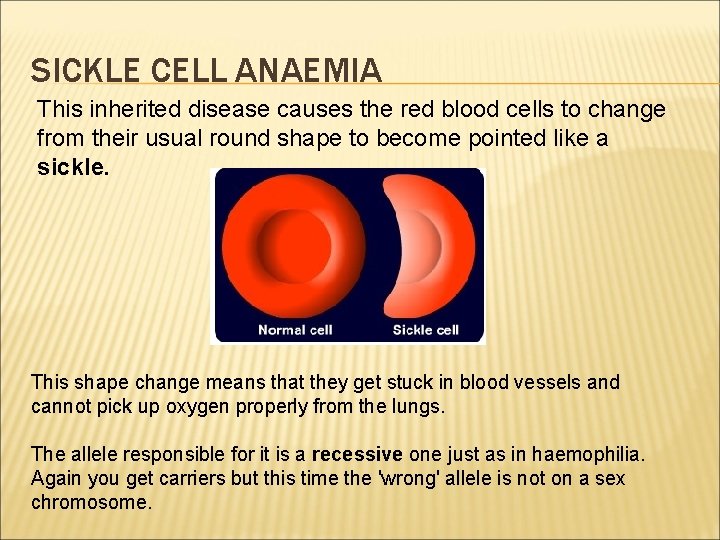 SICKLE CELL ANAEMIA

This inherited disease causes the red blood cells to change from their usual round shape to become pointed like a sickle.

Normal cell

Sickle cell

This shape change means that they get stuck in blood vessels and cannot pick up oxygen properly from the lungs.

The allele responsible for it is a recessive one just as in haemophilia. Again you get carriers but this time the 'wrong' allele is not on a sex chromosome.